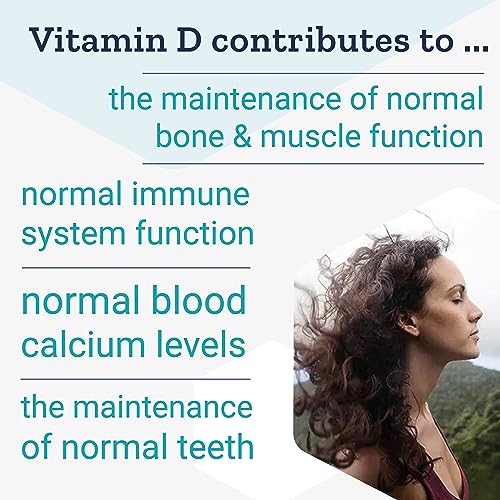 Vitamin D contributes to ...

the maintenance of normal bone & muscle function

normal immune system function

normal blood calcium levels

the maintenance of normal teeth